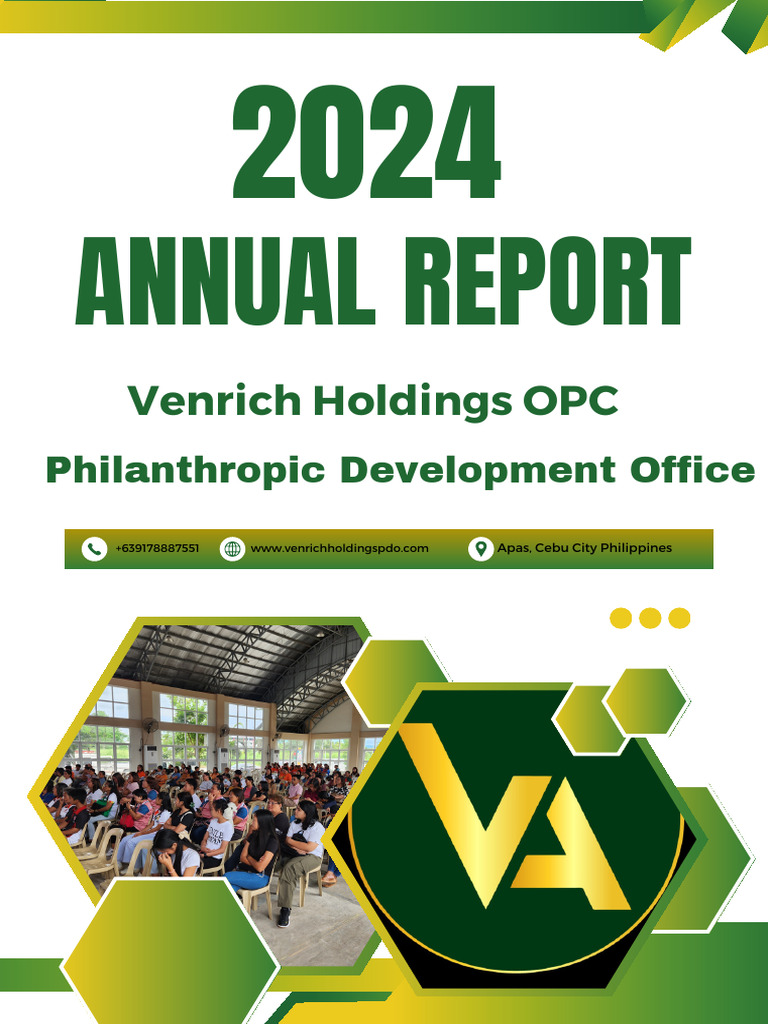 2024
ANNUAL REPORT

Venrich Holdings OPC
Philanthropic Development Office

+639178887551 www.venrichholdingspdo.com Apas, Cebu City Philippines

VA